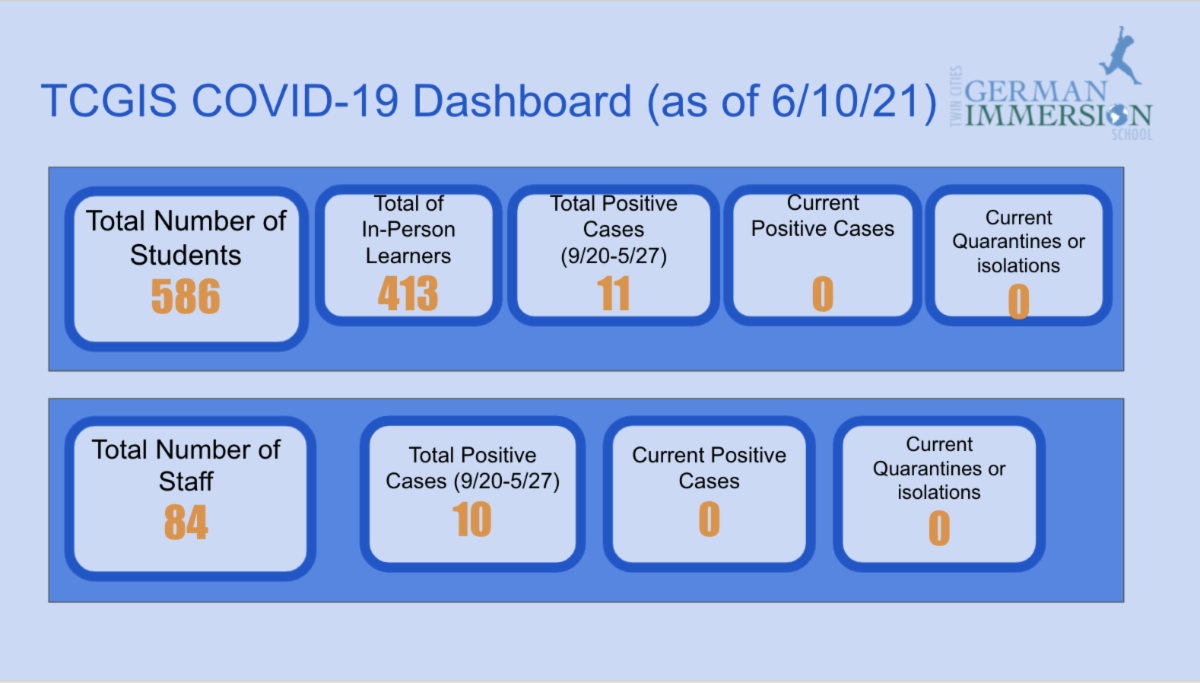 TCGIS COVID-19 Dashboard (as of 6/10/21)

TWIN CITIES GERMAN IMMERSION SCHOOL

Total Number of Students
586

Total of In-Person Learners
413

Total Positive Cases (9/20-5/27)
11

Current Positive Cases
0

Current Quarantines or isolations
0

Total Number of Staff
84

Total Positive Cases (9/20-5/27)
10

Current Positive Cases
0

Current Quarantines or isolations
0